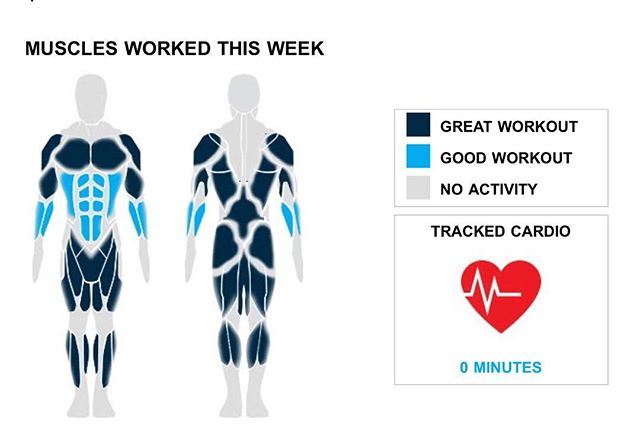 MUSCLES WORKED THIS WEEK

GREAT WORKOUT
GOOD WORKOUT
NO ACTIVITY

TRACKED CARDIO

0 MINUTES